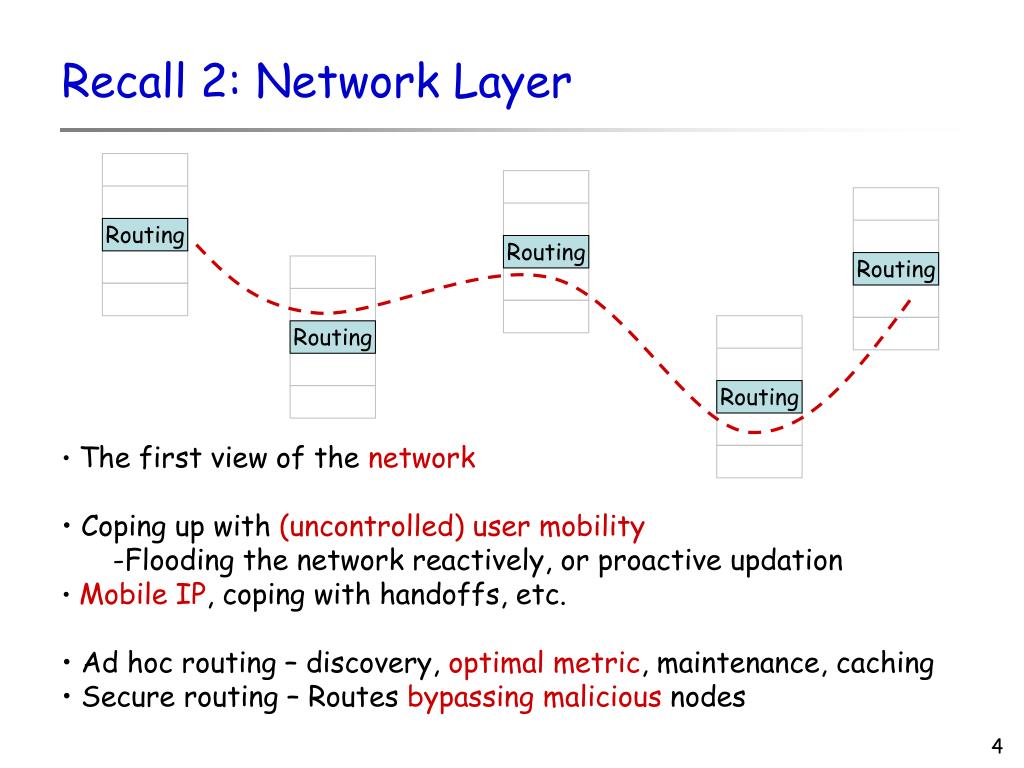 Recall 2: Network Layer

Routing

Routing

Routing

Routing

Routing

• The first view of the network

• Coping up with (uncontrolled) user mobility
-Flooding the network reactively, or proactive updation
• Mobile IP, coping with handoffs, etc.

• Ad hoc routing – discovery, optimal metric, maintenance, caching
• Secure routing – Routes bypassing malicious nodes

4